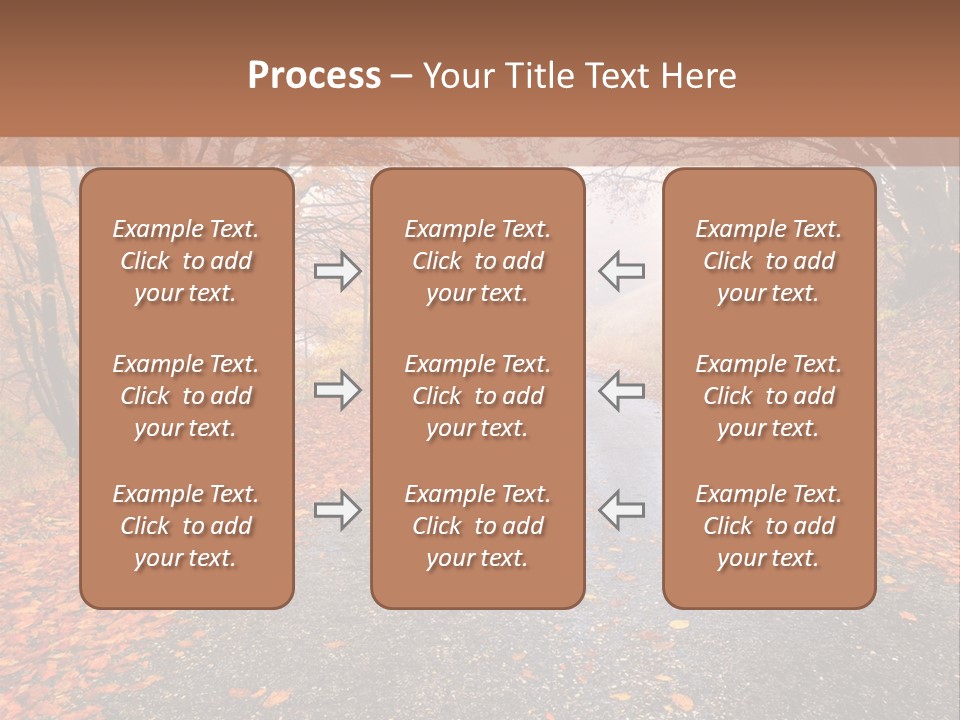 Process – Your Title Text Here

Example Text. Click to add your text.

Example Text. Click to add your text.

Example Text. Click to add your text.

Example Text. Click to add your text.

Example Text. Click to add your text.

Example Text. Click to add your text.

Example Text. Click to add your text.

Example Text. Click to add your text.

Example Text. Click to add your text.